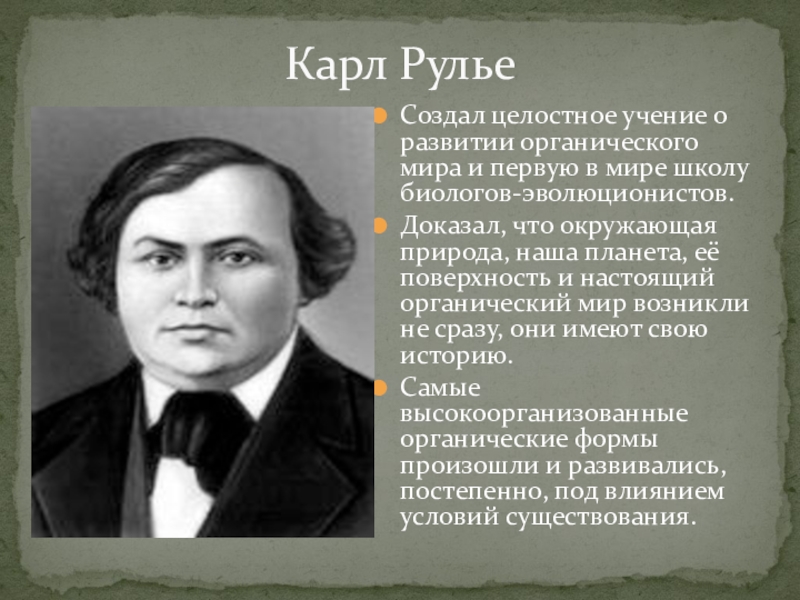 Карл Рулье

Создал целостное учение о развитии органического мира и первую в мире школу биологов-эволюционистов.

Доказал, что окружающая природа, наша планета, её поверхность и настоящий органический мир возникли не сразу, они имеют свою историю.

Самые высокоорганизованные органические формы произошли и развивались, постепенно, под влиянием условий существования.